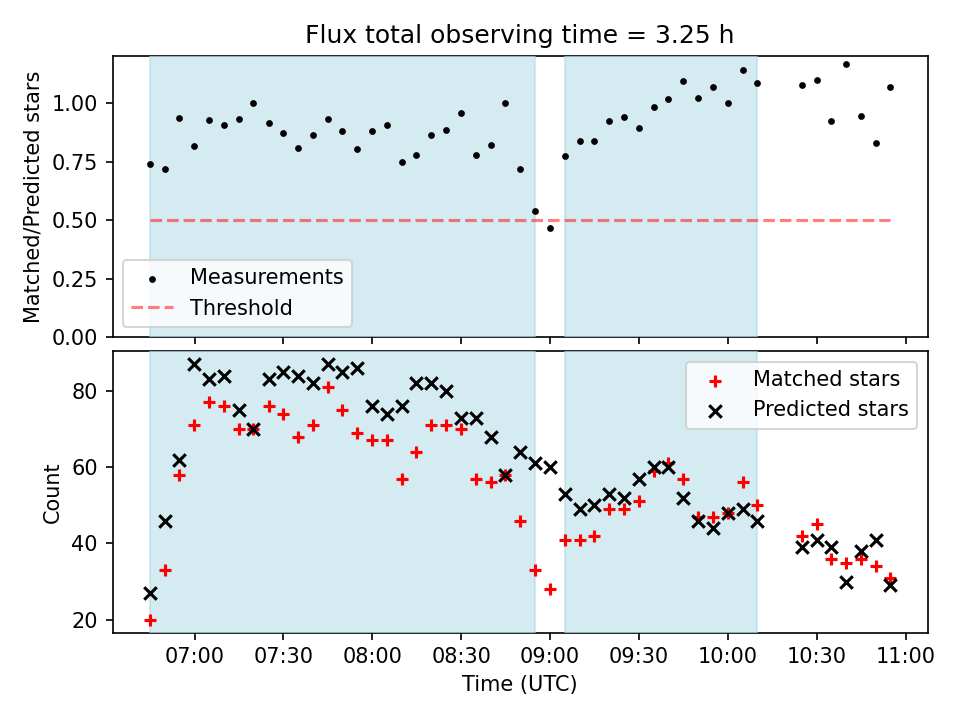 Flux total observing time = 3.25 h

Matched/Predicted stars

1.00
0.75
0.50
0.25
0.00

Measurements
Threshold

Count

80
60
40
20

Matched stars
Predicted stars

07:00
07:30
08:00
08:30
09:00
09:30
10:00
10:30
11:00

Time (UTC)